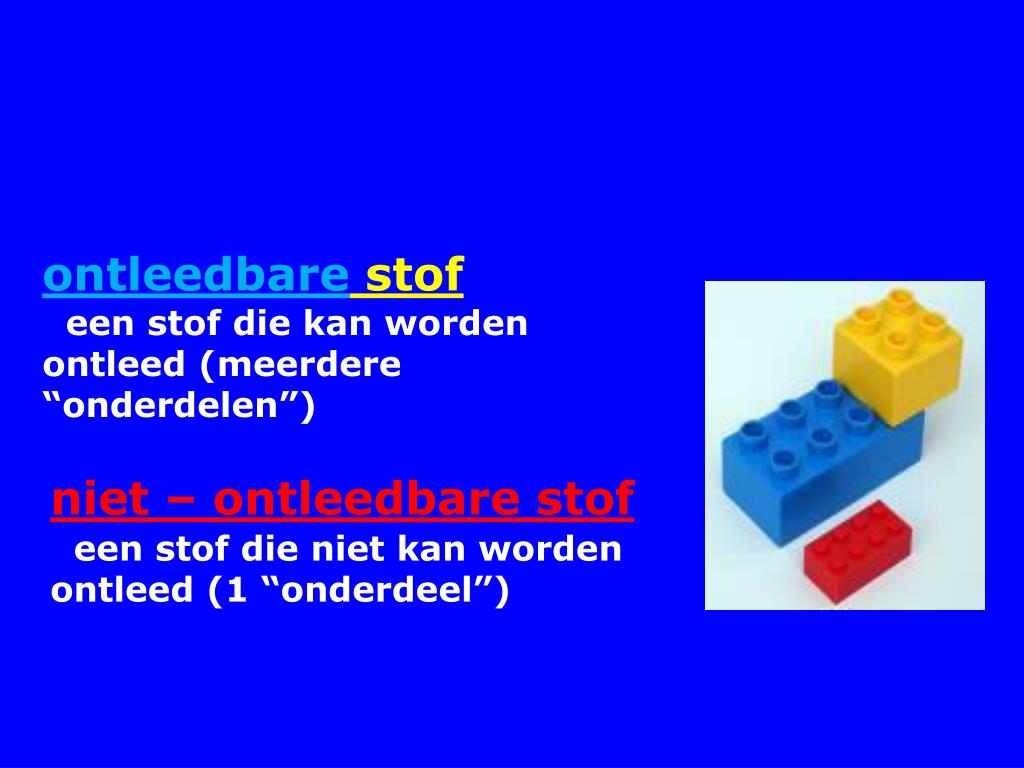 ontleedbare stof

een stof die kan worden ontleed (meerdere “onderdelen”)

niet – ontleedbare stof

een stof die niet kan worden ontleed (1 “onderdeel”)